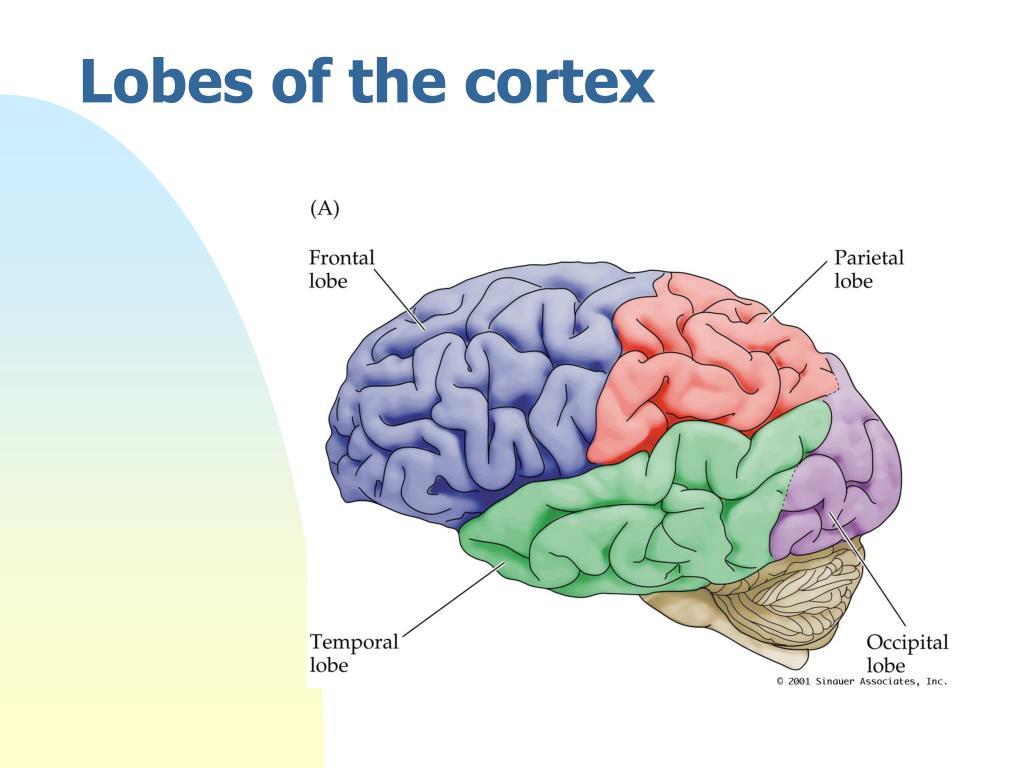 Lobes of the cortex

(A)

Frontal lobe

Parietal lobe

Temporal lobe

Occipital lobe

© 2001 Sinauer Associates, Inc.